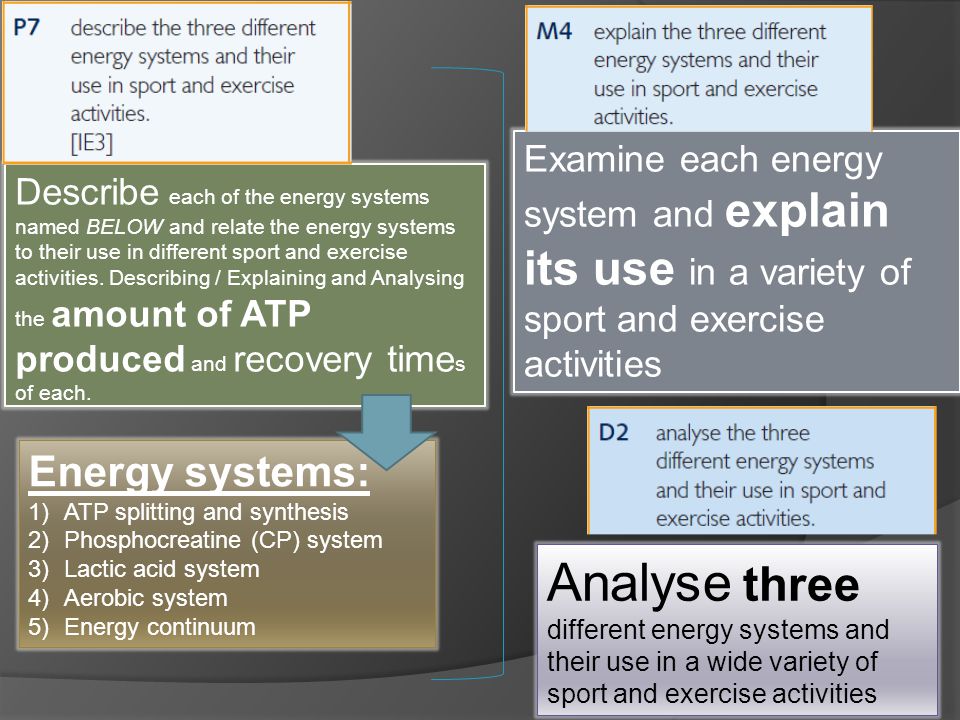 P7 describe the three different energy systems and their use in sport and exercise activities.
[IE3]

Describe each of the energy systems named BELOW and relate the energy systems to their use in different sport and exercise activities. Describing / Explaining and Analysing the amount of ATP produced and recovery times of each.

Energy systems:
1) ATP splitting and synthesis
2) Phosphocreatine (CP) system
3) Lactic acid system
4) Aerobic system
5) Energy continuum

M4 explain the three different energy systems and their use in sport and exercise activities.

Examine each energy system and explain its use in a variety of sport and exercise activities

D2 analyse the three different energy systems and their use in sport and exercise activities.

Analyse three different energy systems and their use in a wide variety of sport and exercise activities